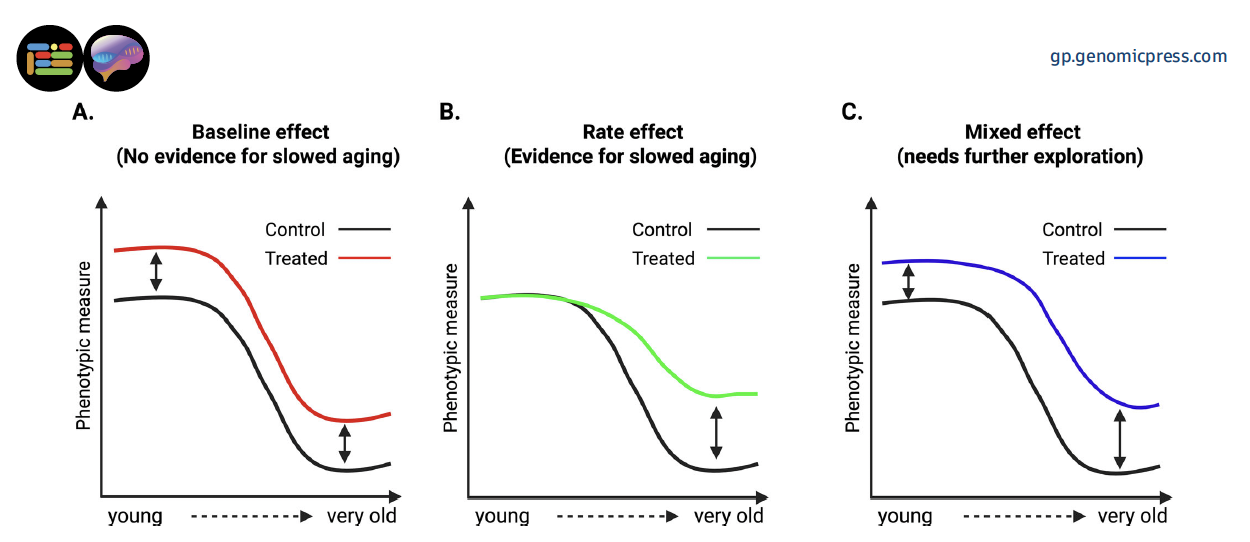 gp.genomicpress.com

A.

Baseline effect
(No evidence for slowed aging)

Control
Treated

Phenotypic measure

young very old

B.

Rate effect
(Evidence for slowed aging)

Control
Treated

Phenotypic measure

young very old

C.

Mixed effect
(needs further exploration)

Control
Treated

Phenotypic measure

young very old